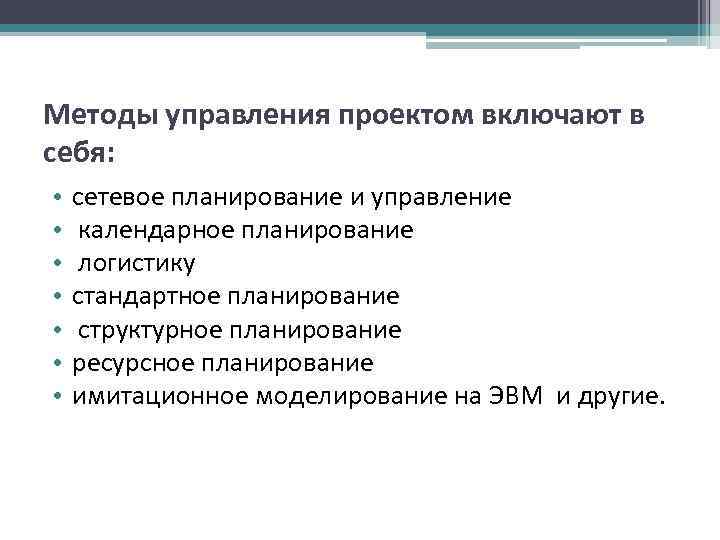 Методы управления проектом включают в себя:

• сетевое планирование и управление
• календарное планирование
• логистику
• стандартное планирование
• структурное планирование
• ресурсное планирование
• имитационное моделирование на ЭВМ и другие.